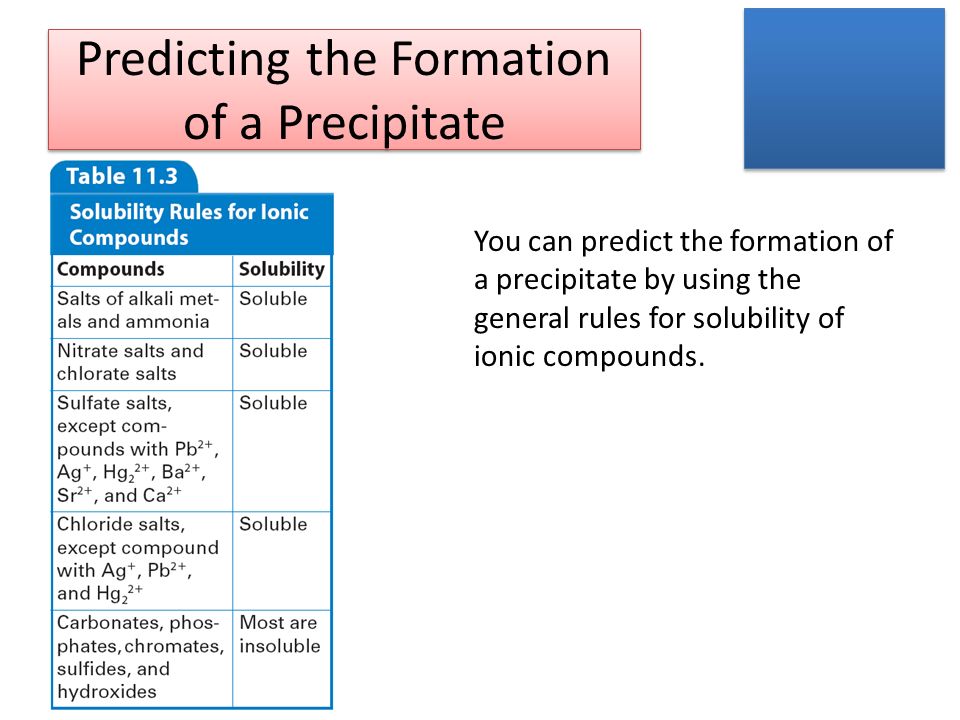 Predicting the Formation of a Precipitate

Table 11.3

Solubility Rules for Ionic Compounds

| Compounds | Solubility |
|---|---|
| Salts of alkali metals and ammonia | Soluble |
| Nitrate salts and chlorate salts | Soluble |
| Sulfate salts, except compounds with $Pb^{2+}$, $Ag^{+}$, $Hg_2^{2+}$, $Ba^{2+}$, $Sr^{2+}$, and $Ca^{2+}$ | Soluble |
| Chloride salts, except compound with $Ag^{+}$, $Pb^{2+}$, and $Hg_2^{2+}$ | Soluble |
| Carbonates, phosphates, chromates, sulfides, and hydroxides | Most are insoluble |

You can predict the formation of a precipitate by using the general rules for solubility of ionic compounds.